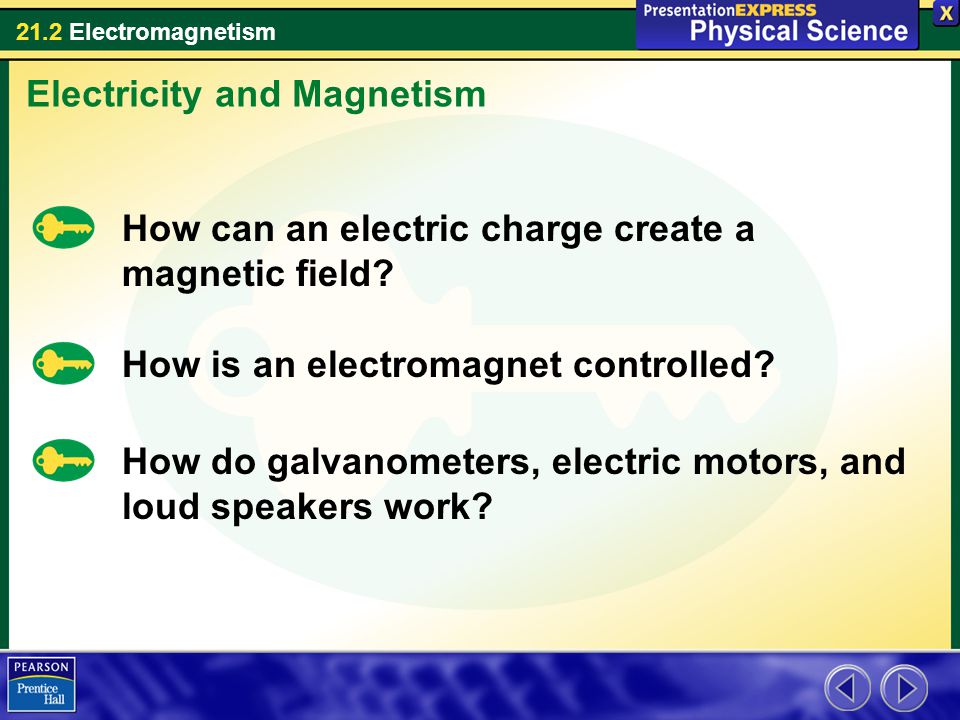 21.2 Electromagnetism

PresentationEXPRESS
Physical Science

X

Electricity and Magnetism

How can an electric charge create a magnetic field?

How is an electromagnet controlled?

How do galvanometers, electric motors, and loud speakers work?

PEARSON
Prentice Hall